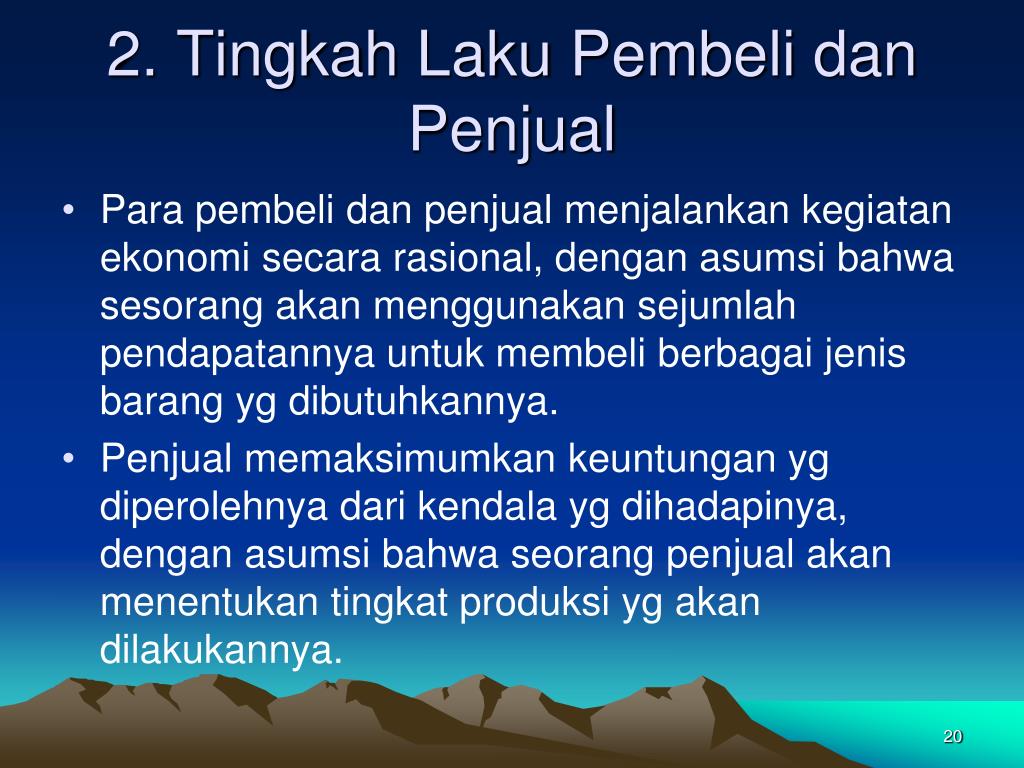 2. Tingkah Laku Pembeli dan Penjual

• Para pembeli dan penjual menjalankan kegiatan ekonomi secara rasional, dengan asumsi bahwa sesorang akan menggunakan sejumlah pendapatannya untuk membeli berbagai jenis barang yg dibutuhkannya.
• Penjual memaksimumkan keuntungan yg diperolehnya dari kendala yg dihadapinya, dengan asumsi bahwa seorang penjual akan menentukan tingkat produksi yg akan dilakukannya.

20